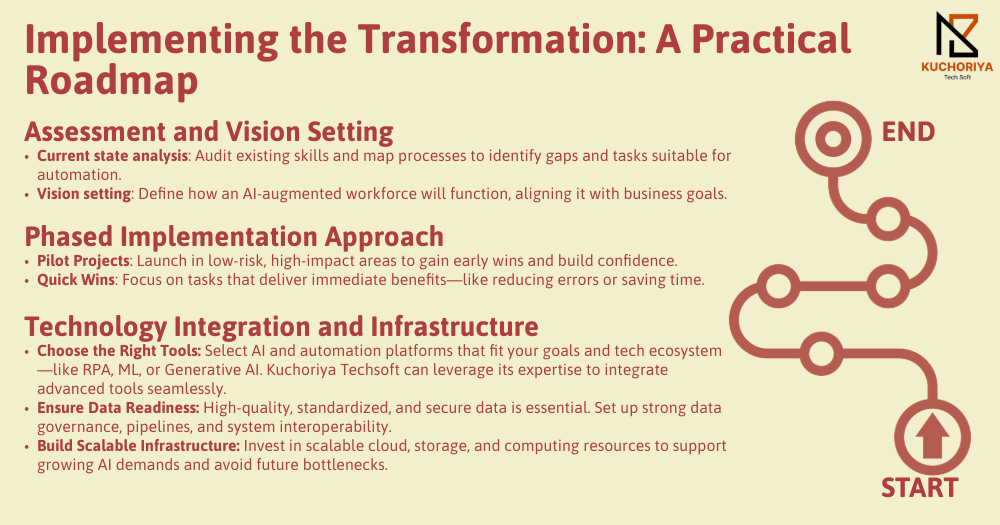 Implementing the Transformation: A Practical Roadmap

KUCHORIYA
Tech Soft

Assessment and Vision Setting

• Current state analysis: Audit existing skills and map processes to identify gaps and tasks suitable for automation.
• Vision setting: Define how an AI-augmented workforce will function, aligning it with business goals.

Phased Implementation Approach

• Pilot Projects: Launch in low-risk, high-impact areas to gain early wins and build confidence.
• Quick Wins: Focus on tasks that deliver immediate benefits—like reducing errors or saving time.

Technology Integration and Infrastructure

• Choose the Right Tools: Select AI and automation platforms that fit your goals and tech ecosystem—like RPA, ML, or Generative AI. Kuchoriya Techsoft can leverage its expertise to integrate advanced tools seamlessly.
• Ensure Data Readiness: High-quality, standardized, and secure data is essential. Set up strong data governance, pipelines, and system interoperability.
• Build Scalable Infrastructure: Invest in scalable cloud, storage, and computing resources to support growing AI demands and avoid future bottlenecks.

END

START